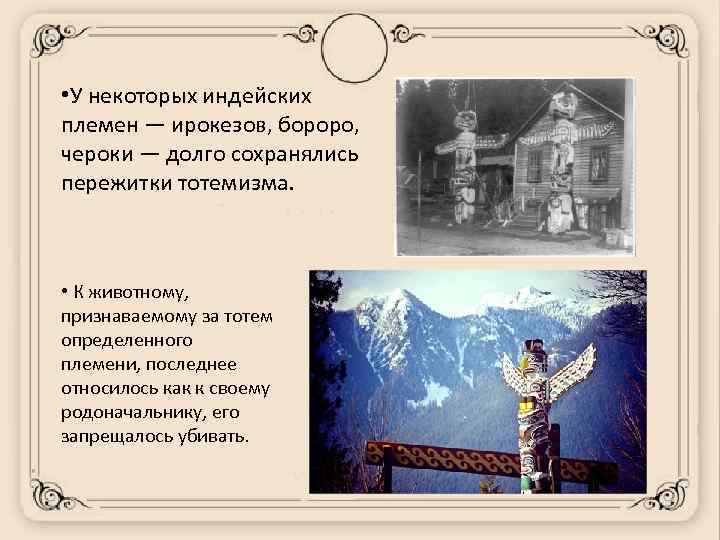 •У некоторых индейских племен — ирокезов, бороро, чероки — долго сохранялись пережитки тотемизма.

• К животному, признаваемому за тотем определенного племени, последнее относилось как к своему родоначальнику, его запрещалось убивать.